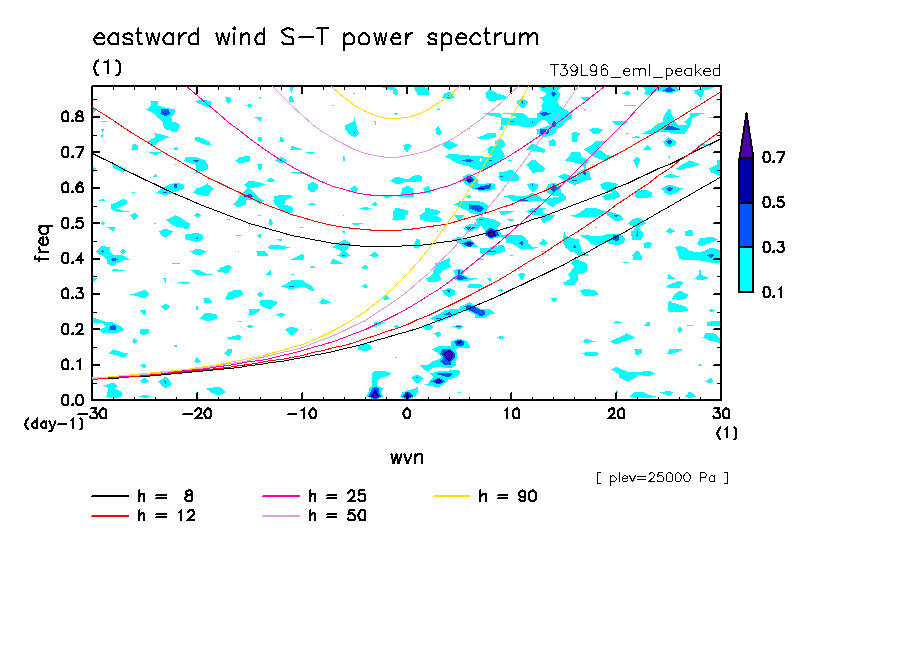 eastward wind S-T power spectrum

(1)

T39L96_eml_peaked

freq

0.8
0.7
0.6
0.5
0.4
0.3
0.2
0.1
0.0
(day-1)

-30 -20 -10 0 10 20 30
(1)

wvn

0.7
0.5
0.3
0.1

[ plev=25000 Pa ]

h = 8
h = 12
h = 25
h = 50
h = 90